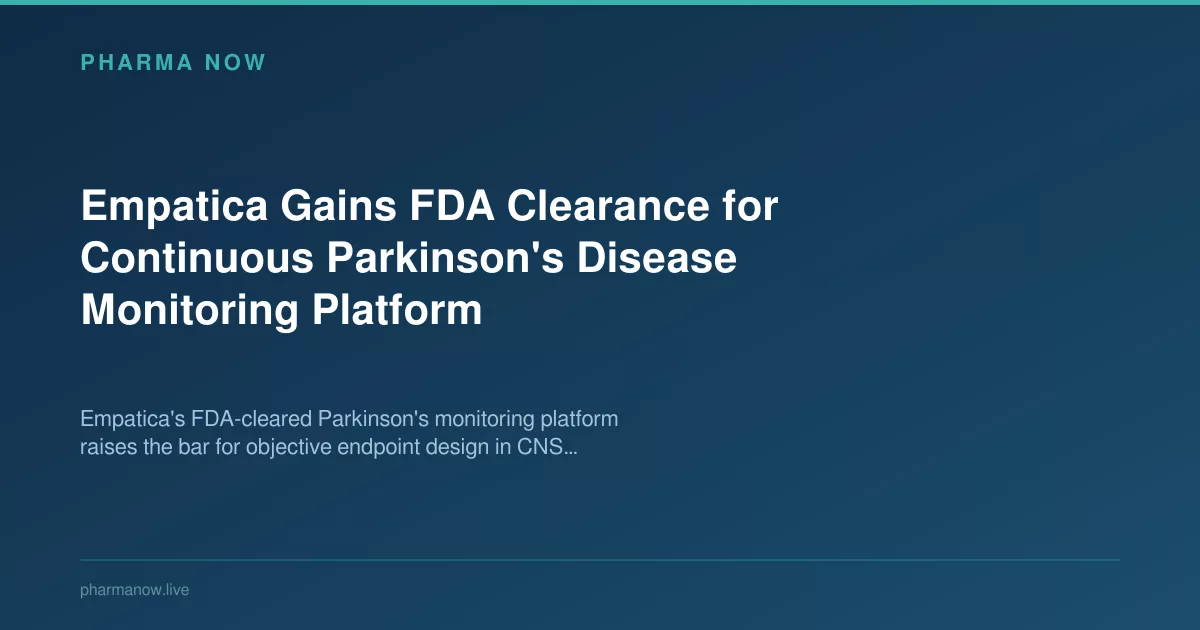 PHARMA NOW

Empatica Gains FDA Clearance for Continuous Parkinson's Disease Monitoring Platform

Empatica's FDA-cleared Parkinson's monitoring platform raises the bar for objective endpoint design in CNS...

pharmanow.live